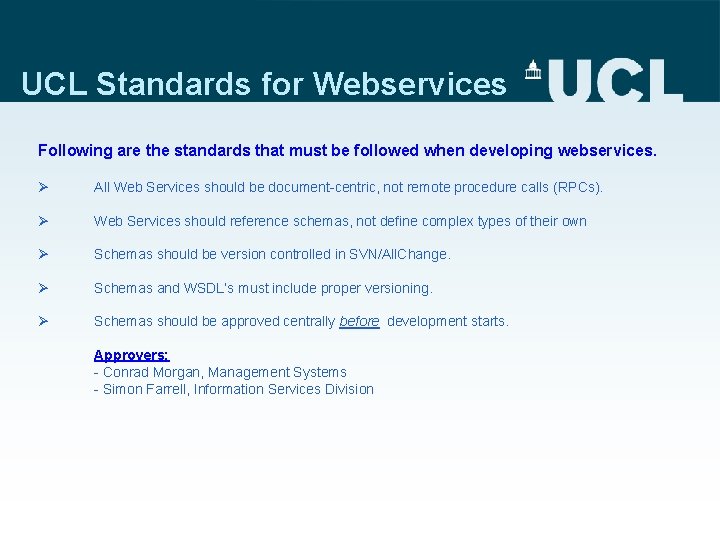 UCL Standards for Webservices

UCL

Following are the standards that must be followed when developing webservices.

➢ All Web Services should be document-centric, not remote procedure calls (RPCs).

➢ Web Services should reference schemas, not define complex types of their own

➢ Schemas should be version controlled in SVN/AllChange.

➢ Schemas and WSDL's must include proper versioning.

➢ Schemas should be approved centrally before development starts.

Approvers:
- Conrad Morgan, Management Systems
- Simon Farrell, Information Services Division